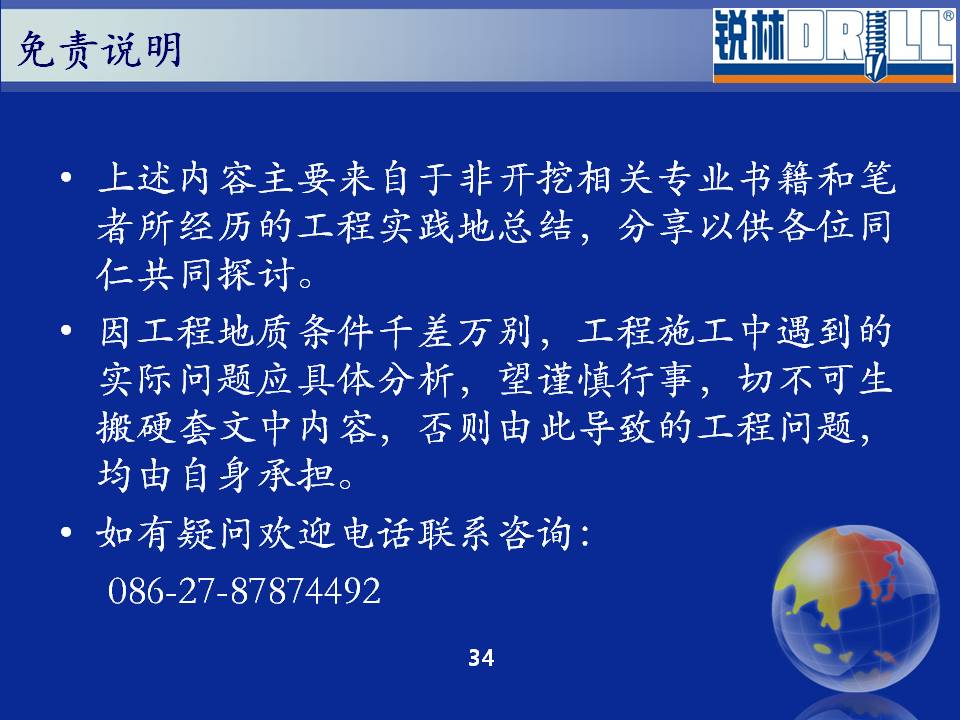 免责说明

锐林DRILL®

• 上述内容主要来自于非开挖相关专业书籍和笔者所经历的工程实践地总结，分享以供各位同仁共同探讨。

• 因工程地质条件千差万别，工程施工中遇到的实际问题应具体分析，望谨慎行事，切不可生搬硬套文中内容，否则由此导致的工程问题，均由自身承担。

• 如有疑问欢迎电话联系咨询：
086-27-87874492

34